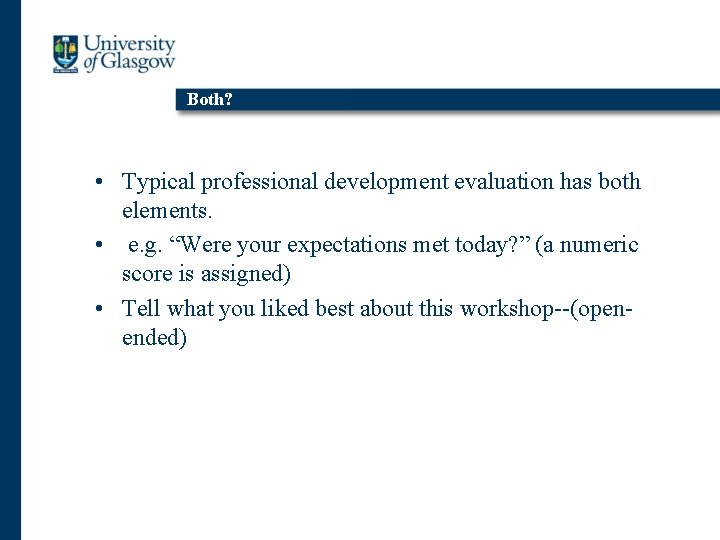 University of Glasgow

Both?

• Typical professional development evaluation has both elements.
• e.g. “Were your expectations met today?” (a numeric score is assigned)
• Tell what you liked best about this workshop--(open-ended)